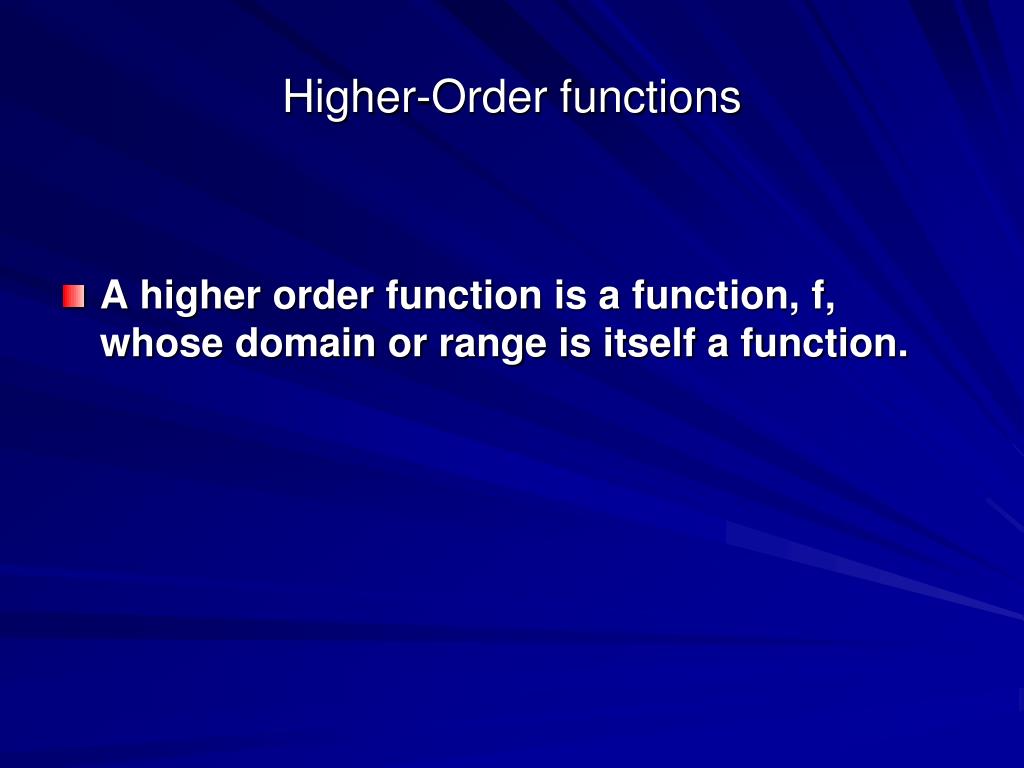 Higher-Order functions

A higher order function is a function, f, whose domain or range is itself a function.